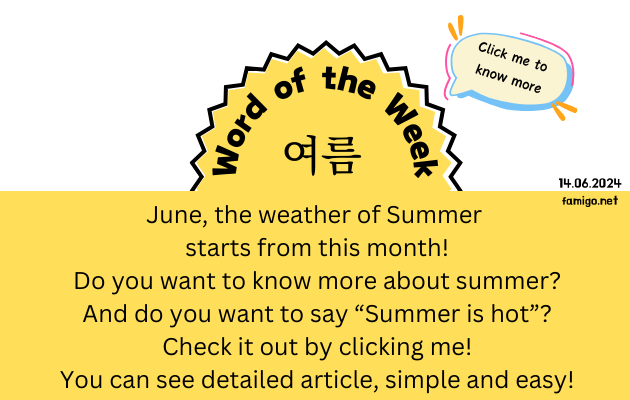 Word of the Week

여름

Click me to know more

14.06.2024
famigo.net

June, the weather of Summer starts from this month!
Do you want to know more about summer?
And do you want to say “Summer is hot”?
Check it out by clicking me!
You can see detailed article, simple and easy!